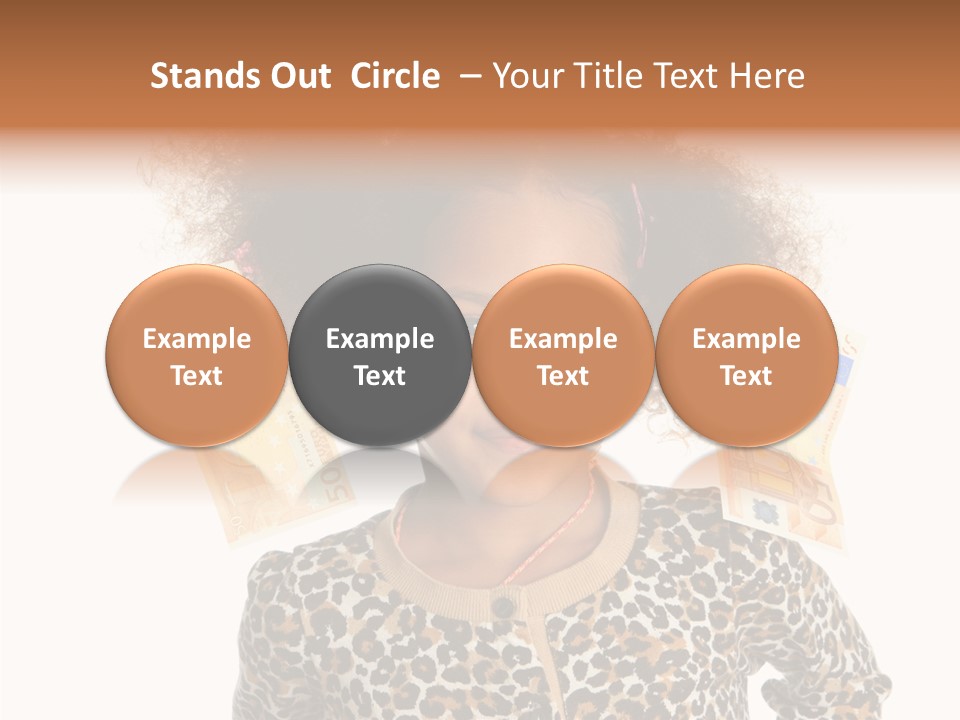 Stands Out Circle – Your Title Text Here

Example Text

Example Text

Example Text

Example Text